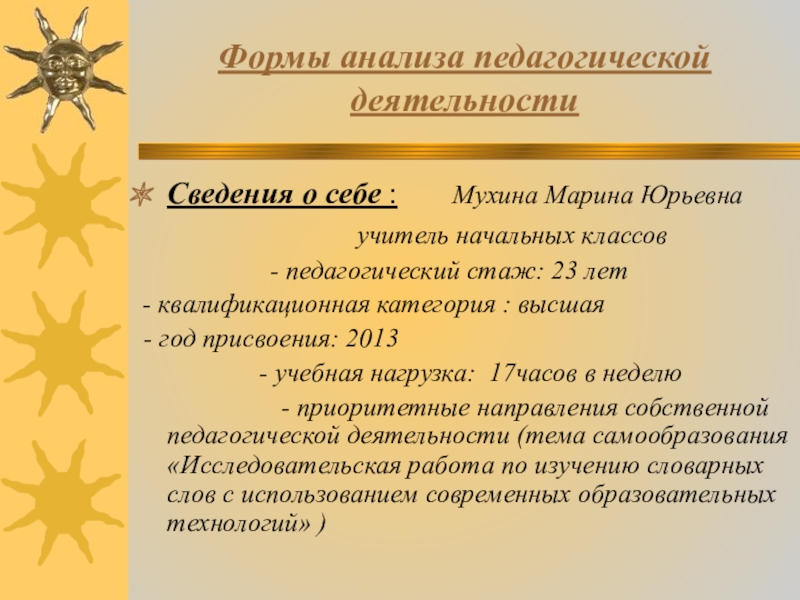 Формы анализа педагогической деятельности

Сведения о себе : Мухина Марина Юрьевна

учитель начальных классов

- педагогический стаж: 23 лет

- квалификационная категория : высшая

- год присвоения: 2013

- учебная нагрузка: 17часов в неделю

- приоритетные направления собственной педагогической деятельности (тема самообразования «Исследовательская работа по изучению словарных слов с использованием современных образовательных технологий» )